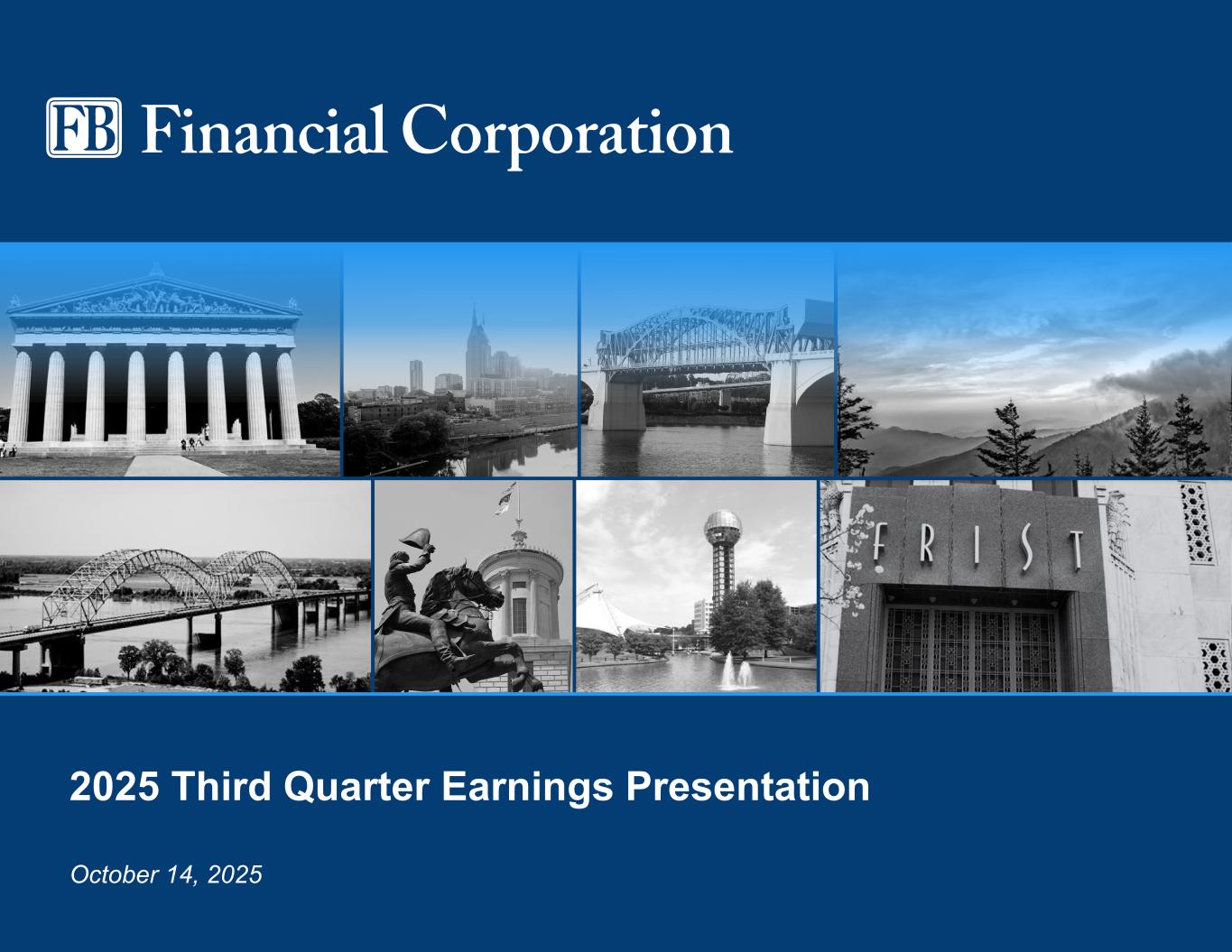 FB Financial Corporation

FRIST

2025 Third Quarter Earnings Presentation

October 14, 2025